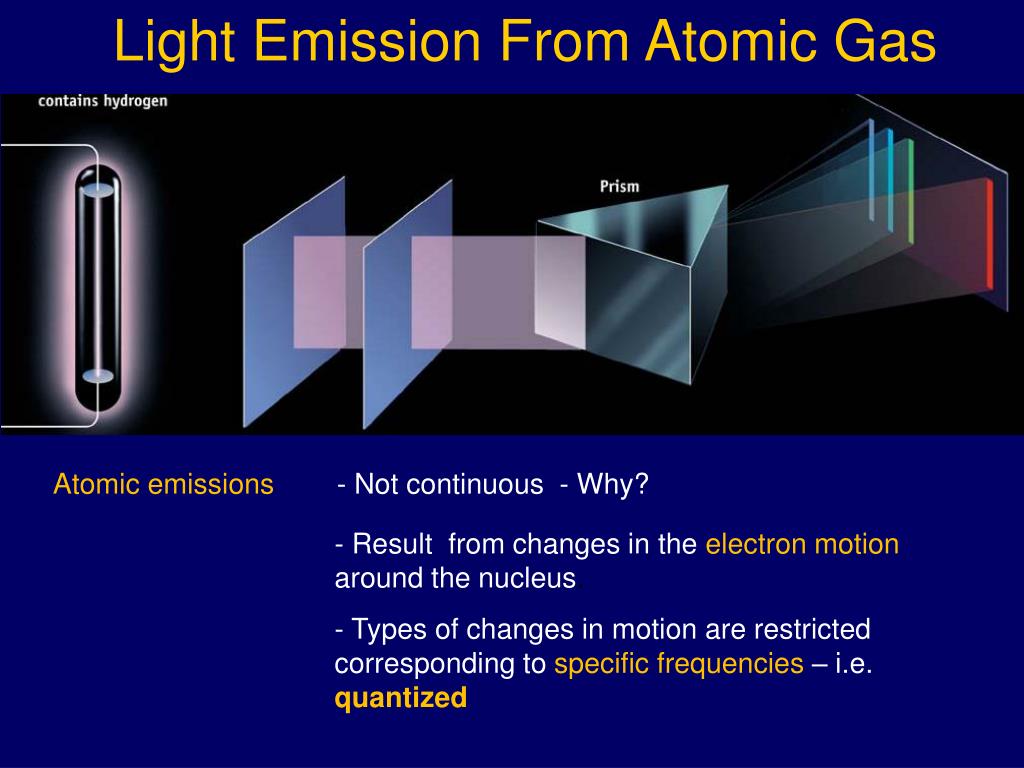 Light Emission From Atomic Gas

contains hydrogen

Prism

Atomic emissions

- Not continuous - Why?

- Result from changes in the electron motion around the nucleus

- Types of changes in motion are restricted corresponding to specific frequencies – i.e. quantized